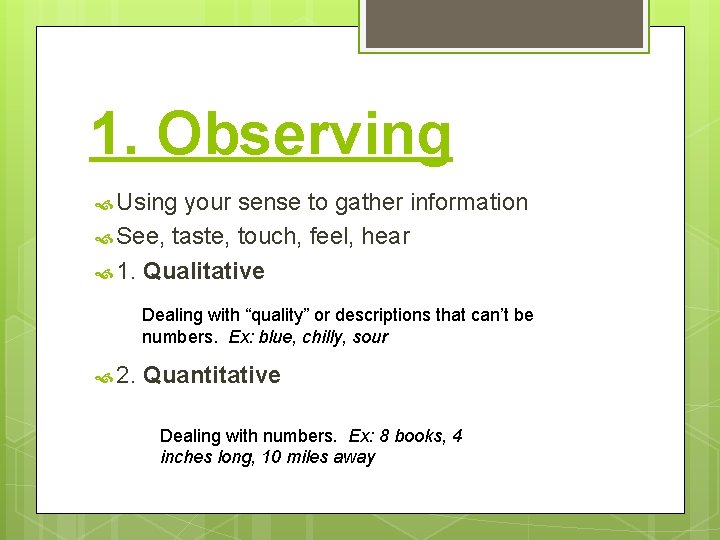 1. Observing

Using your sense to gather information

See, taste, touch, feel, hear

1. Qualitative

Dealing with “quality” or descriptions that can’t be numbers. Ex: blue, chilly, sour

2. Quantitative

Dealing with numbers. Ex: 8 books, 4 inches long, 10 miles away